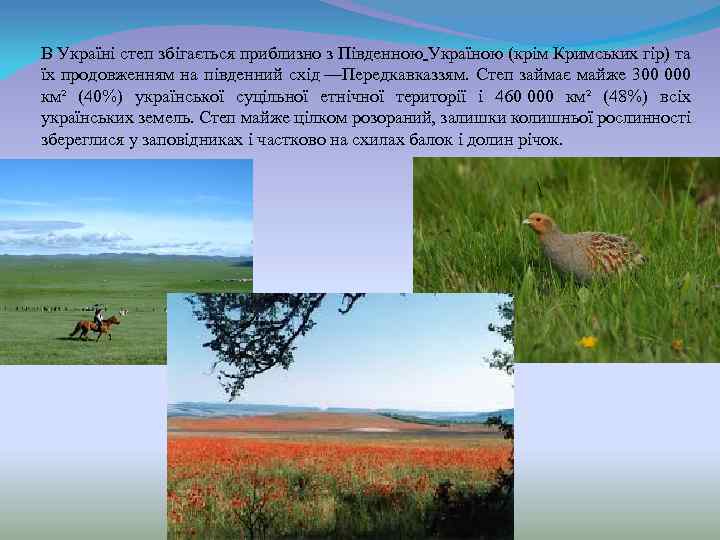 В Україні степ збігається приблизно з Південною Україною (крім Кримських гір) та їх продовженням на південний схід —Передкавказзям. Степ займає майже 300 000 км² (40%) української суцільної етнічної території і 460 000 км² (48%) всіх українських земель. Степ майже цілком розораний, залишки колишньої рослинності збереглися у заповідниках і частково на схилах балок і долин річок.